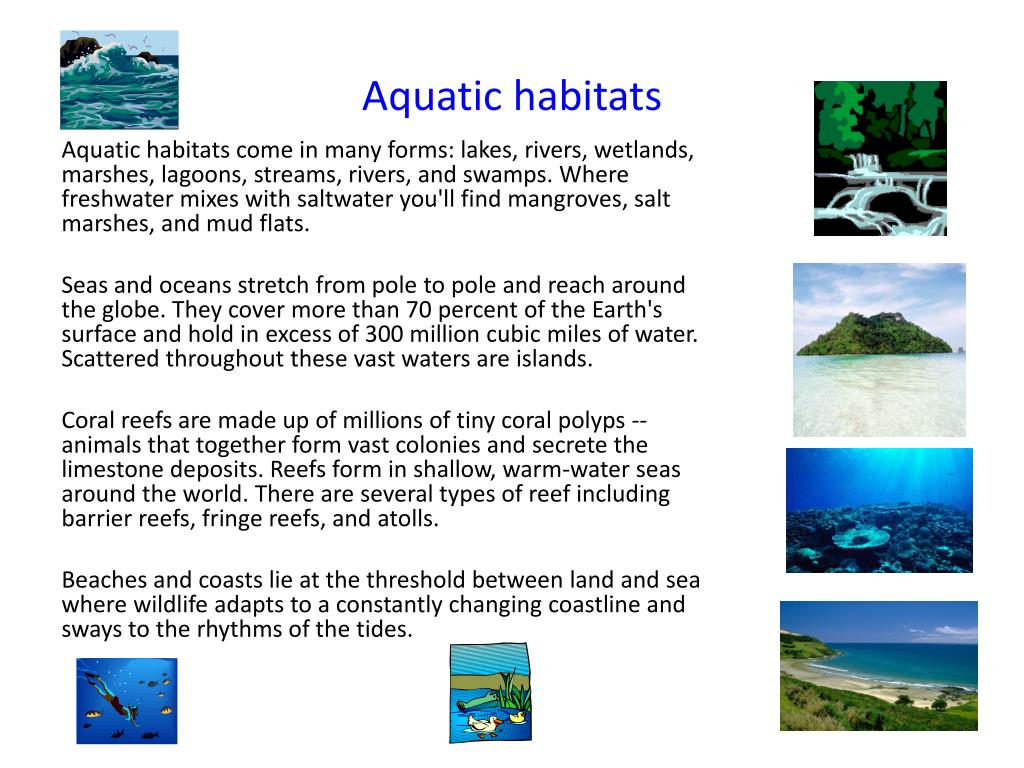 Aquatic habitats

Aquatic habitats come in many forms: lakes, rivers, wetlands, marshes, lagoons, streams, rivers, and swamps. Where freshwater mixes with saltwater you'll find mangroves, salt marshes, and mud flats.

Seas and oceans stretch from pole to pole and reach around the globe. They cover more than 70 percent of the Earth's surface and hold in excess of 300 million cubic miles of water. Scattered throughout these vast waters are islands.

Coral reefs are made up of millions of tiny coral polyps -- animals that together form vast colonies and secrete the limestone deposits. Reefs form in shallow, warm-water seas around the world. There are several types of reef including barrier reefs, fringe reefs, and atolls.

Beaches and coasts lie at the threshold between land and sea where wildlife adapts to a constantly changing coastline and sways to the rhythms of the tides.